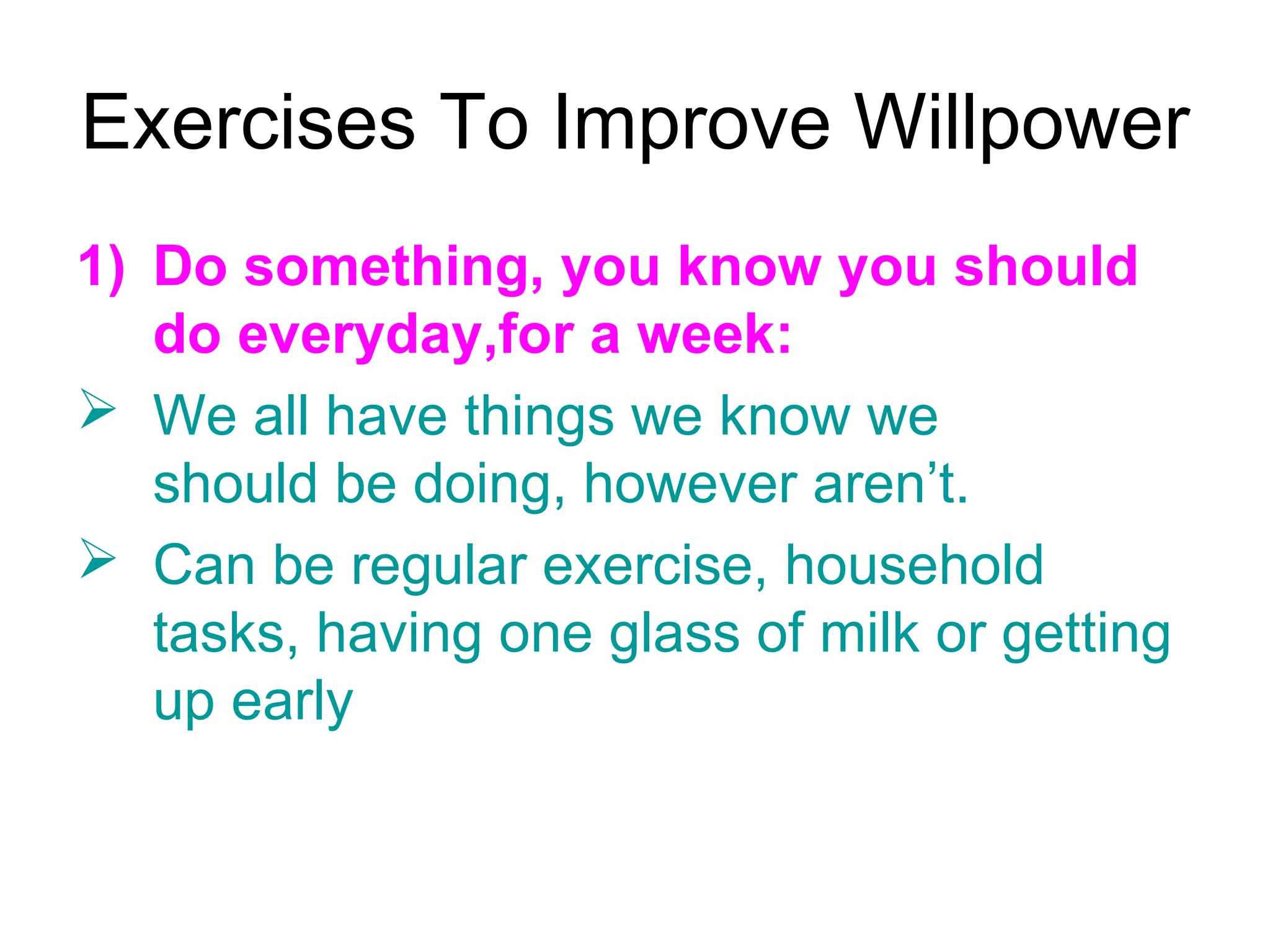 Exercises To Improve Willpower

1) Do something, you know you should do everyday,for a week:

➢ We all have things we know we should be doing, however aren’t.

➢ Can be regular exercise, household tasks, having one glass of milk or getting up early